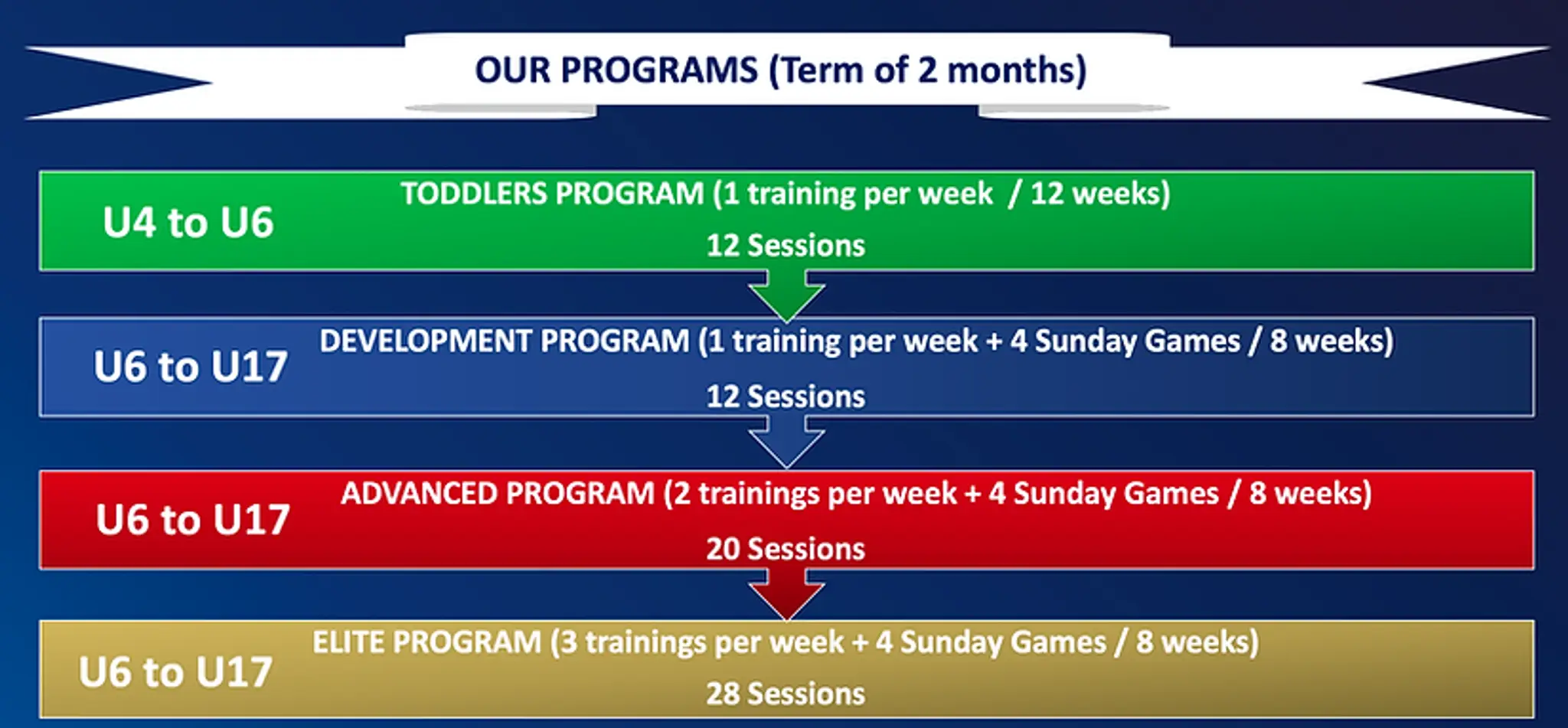 OUR PROGRAMS (Term of 2 months)

U4 to U6

TODDLERS PROGRAM (1 training per week / 12 weeks)

12 Sessions

U6 to U17

DEVELOPMENT PROGRAM (1 training per week + 4 Sunday Games / 8 weeks)

12 Sessions

U6 to U17

ADVANCED PROGRAM (2 trainings per week + 4 Sunday Games / 8 weeks)

20 Sessions

U6 to U17

ELITE PROGRAM (3 trainings per week + 4 Sunday Games / 8 weeks)

28 Sessions